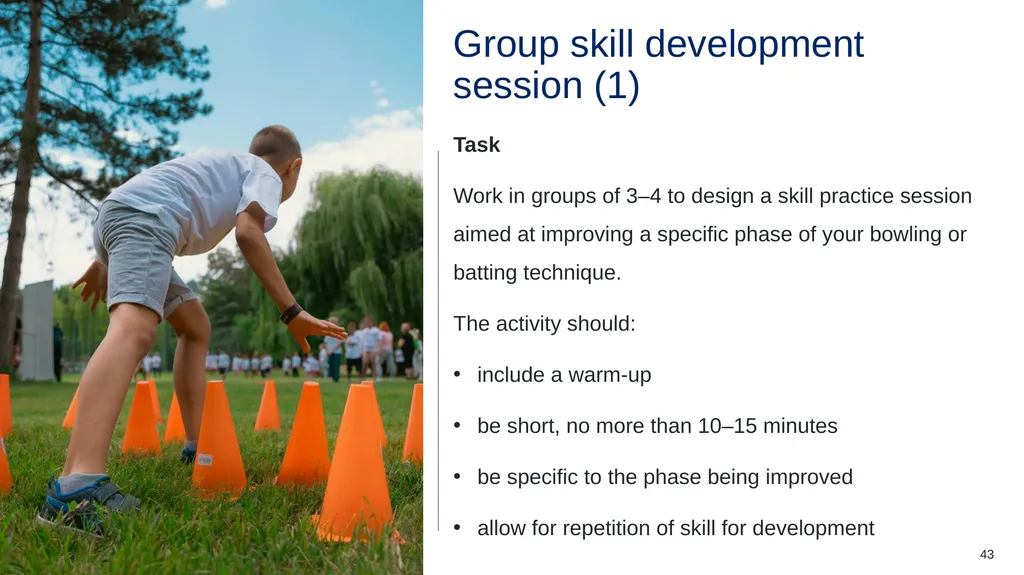 Group skill development session (1)

Task

Work in groups of 3–4 to design a skill practice session aimed at improving a specific phase of your bowling or batting technique.

The activity should:

• include a warm-up

• be short, no more than 10–15 minutes

• be specific to the phase being improved

• allow for repetition of skill for development

43